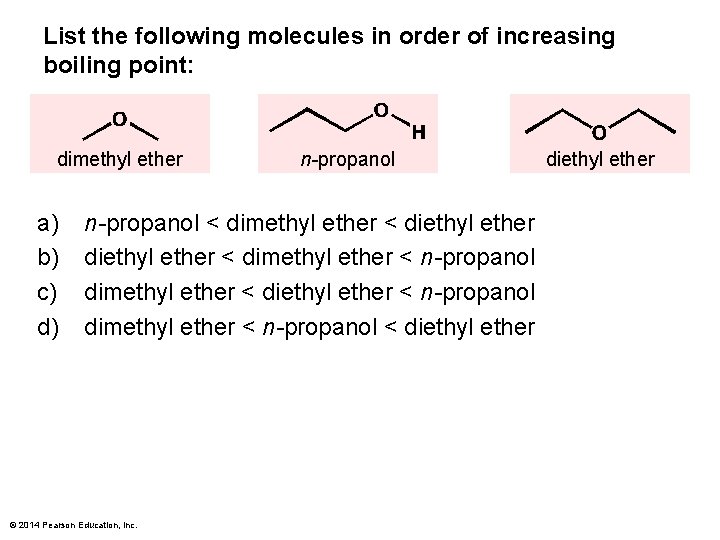 List the following molecules in order of increasing boiling point:

O
dimethyl ether

O
H
n-propanol

O
diethyl ether

a) n-propanol < dimethyl ether < diethyl ether
b) diethyl ether < dimethyl ether < n-propanol
c) dimethyl ether < diethyl ether < n-propanol
d) dimethyl ether < n-propanol < diethyl ether

© 2014 Pearson Education, Inc.